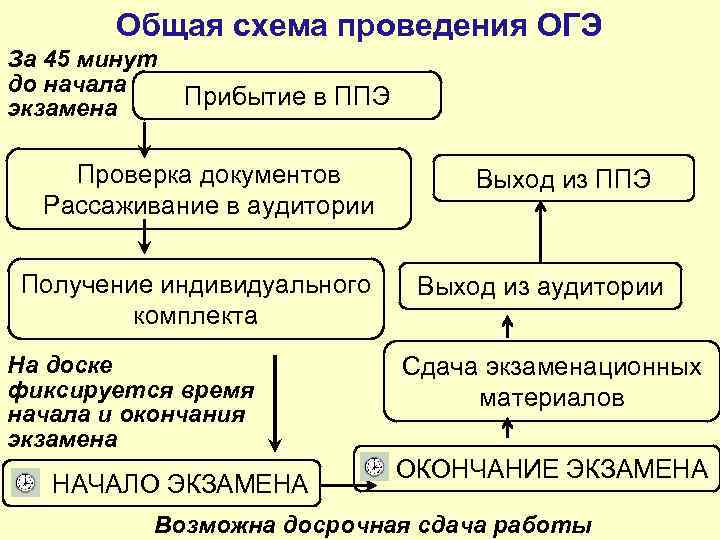 Общая схема проведения ОГЭ

За 45 минут до начала экзамена

Прибытие в ППЭ

Проверка документов
Рассаживание в аудитории

Получение индивидуального комплекта

На доске фиксируется время начала и окончания экзамена

НАЧАЛО ЭКЗАМЕНА

ОКОНЧАНИЕ ЭКЗАМЕНА

Сдача экзаменационных материалов

Выход из аудитории

Выход из ППЭ

Возможна досрочная сдача работы